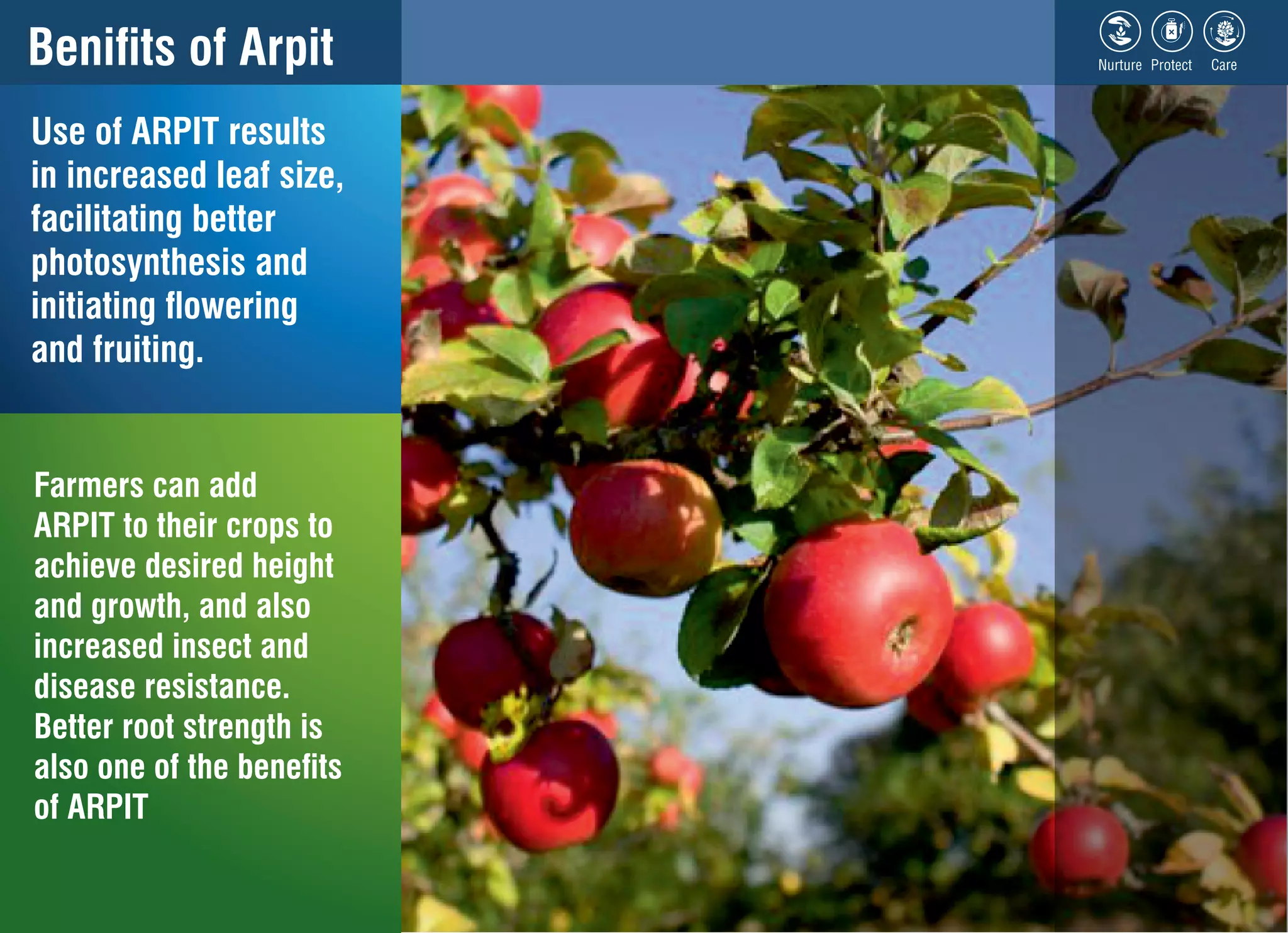 Benifits of Arpit

Nurture Protect Care

Use of ARPIT results in increased leaf size, facilitating better photosynthesis and initiating flowering and fruiting.

Farmers can add ARPIT to their crops to achieve desired height and growth, and also increased insect and disease resistance. Better root strength is also one of the benefits of ARPIT